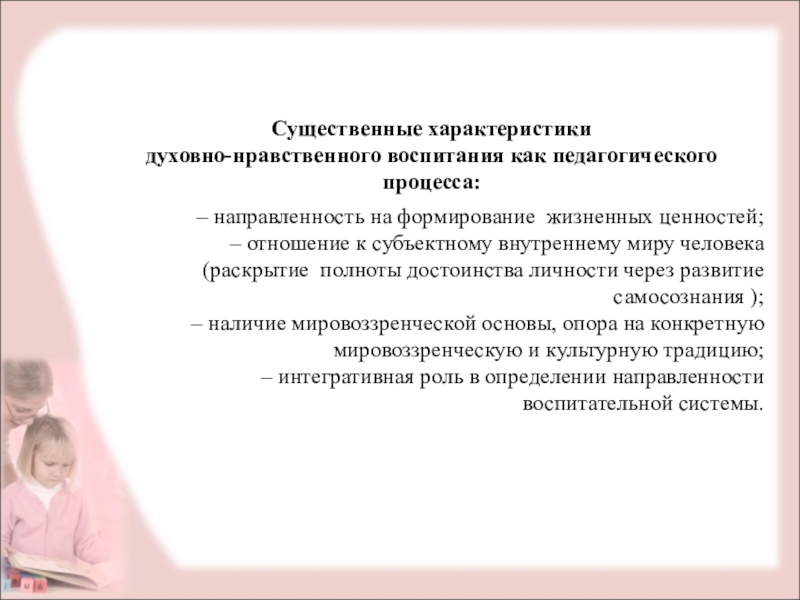 Существенные характеристики духовно-нравственного воспитания как педагогического процесса:

– направленность на формирование жизненных ценностей;
– отношение к субъектному внутреннему миру человека (раскрытие полноты достоинства личности через развитие самосознания );
– наличие мировоззренческой основы, опора на конкретную мировоззренческую и культурную традицию;
– интегративная роль в определении направленности воспитательной системы.